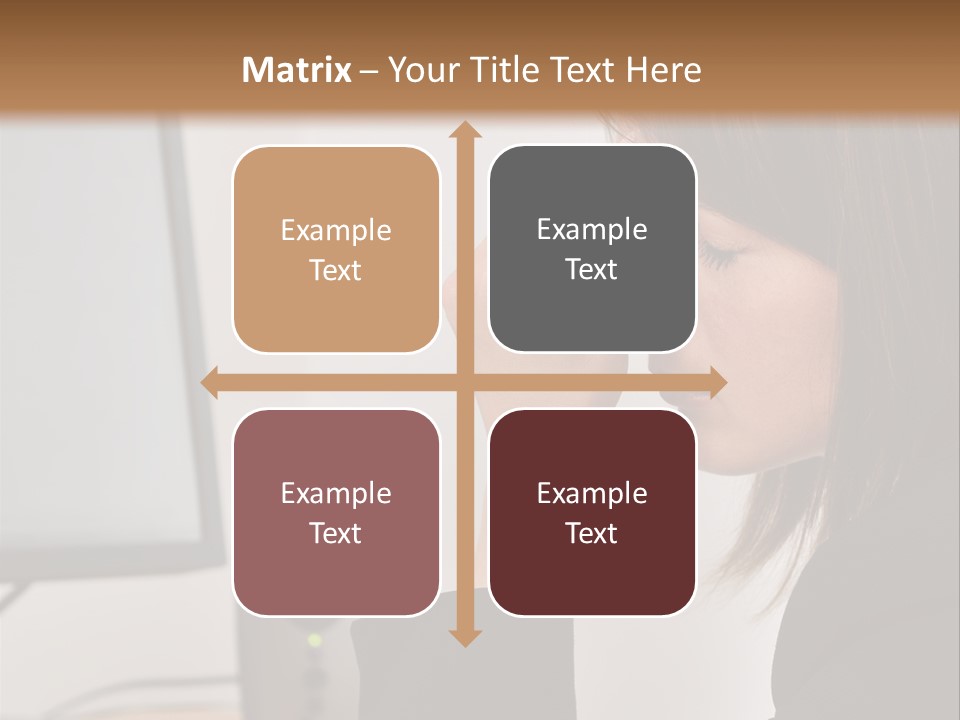 Matrix – Your Title Text Here

Example Text

Example Text

Example Text

Example Text